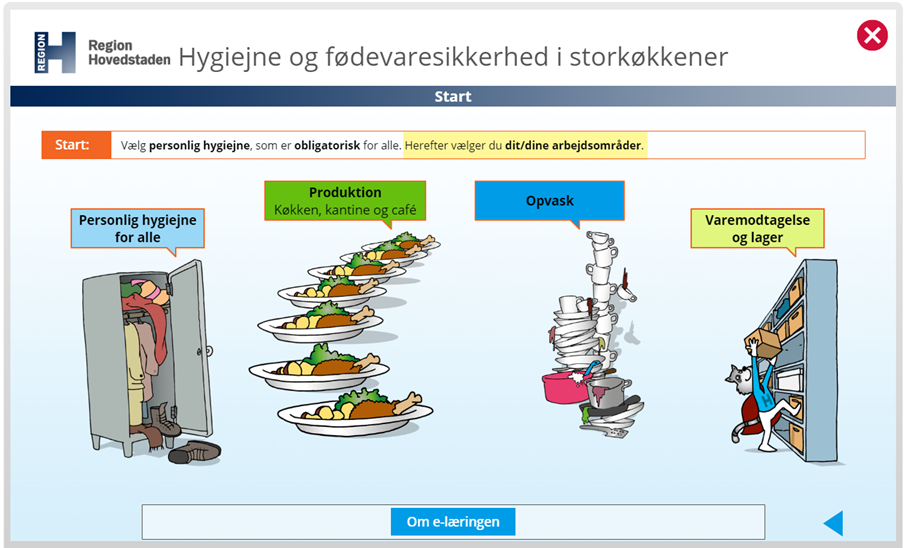 REGION

Region Hovedstaden Hygiejne og fødevaresikkerhed i storkøkkener

Start

Start: Vælg personlig hygiejne, som er obligatorisk for alle. Herefter vælger du dit/dine arbejdsområder.

Personlig hygiejne for alle

Produktion
Køkken, kantine og café

Opvask

Varemodtagelse og lager

Om e-læringen